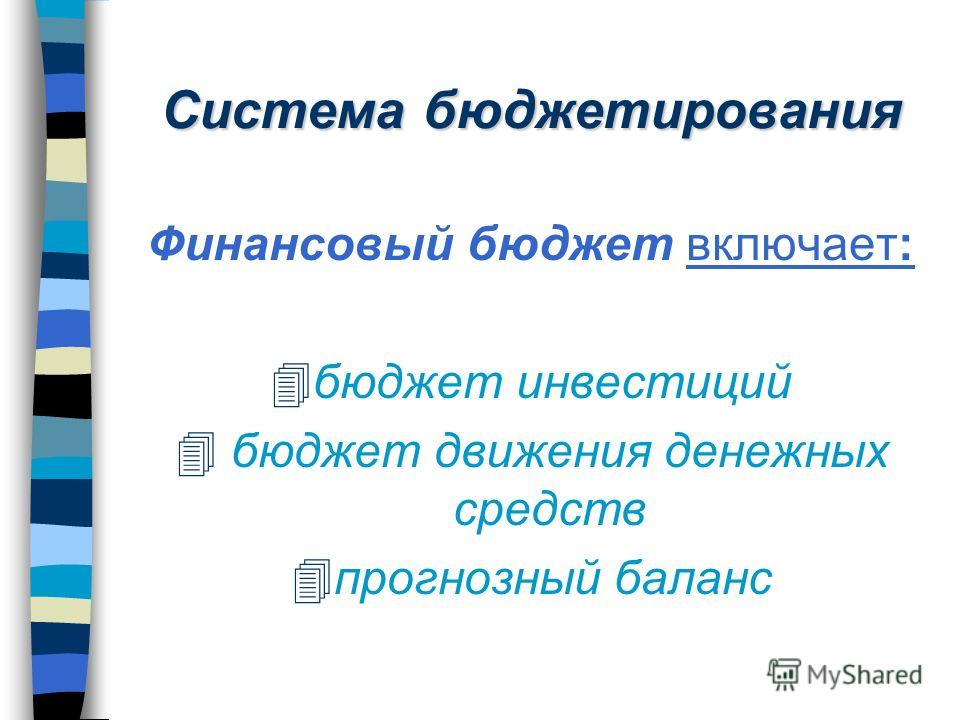 Система бюджетирования

Финансовый бюджет включает:

бюджет инвестиций

бюджет движения денежных средств

прогнозный баланс

MyShared